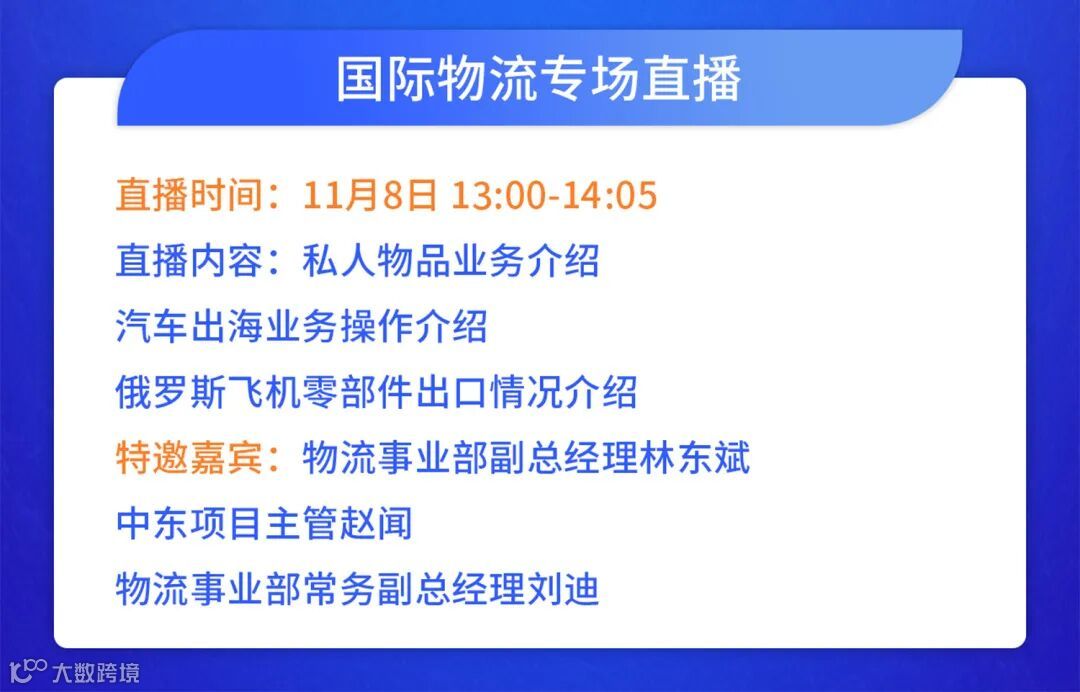 国际物流专场直播

直播时间：11月8日 13:00-14:05

直播内容：私人物品业务介绍

汽车出海业务操作介绍

俄罗斯飞机零部件出口情况介绍

特邀嘉宾：物流事业部副总经理林东斌

中东项目主管赵闻

物流事业部常务副总经理刘迪

大数跨境